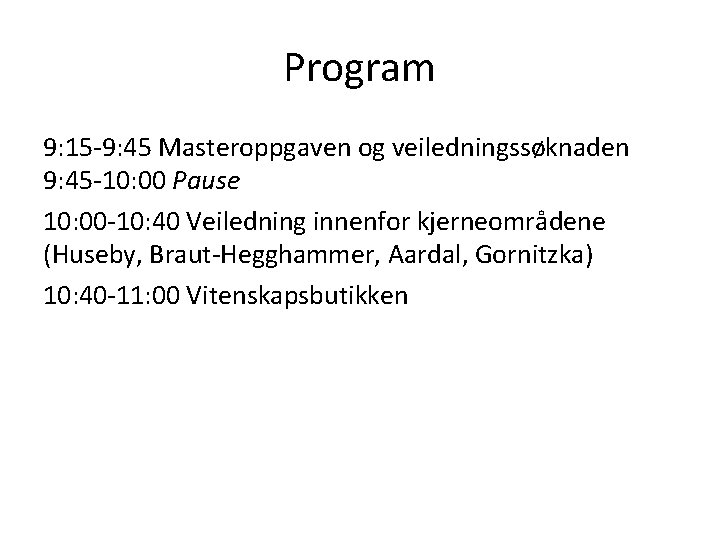 Program

9:15-9:45 Masteroppgaven og veiledningssøknaden
9:45-10:00 Pause

10:00-10:40 Veiledning innenfor kjerneområdene (Huseby, Braut-Hegghammer, Aardal, Gornitzka)

10:40-11:00 Vitenskapsbutikken